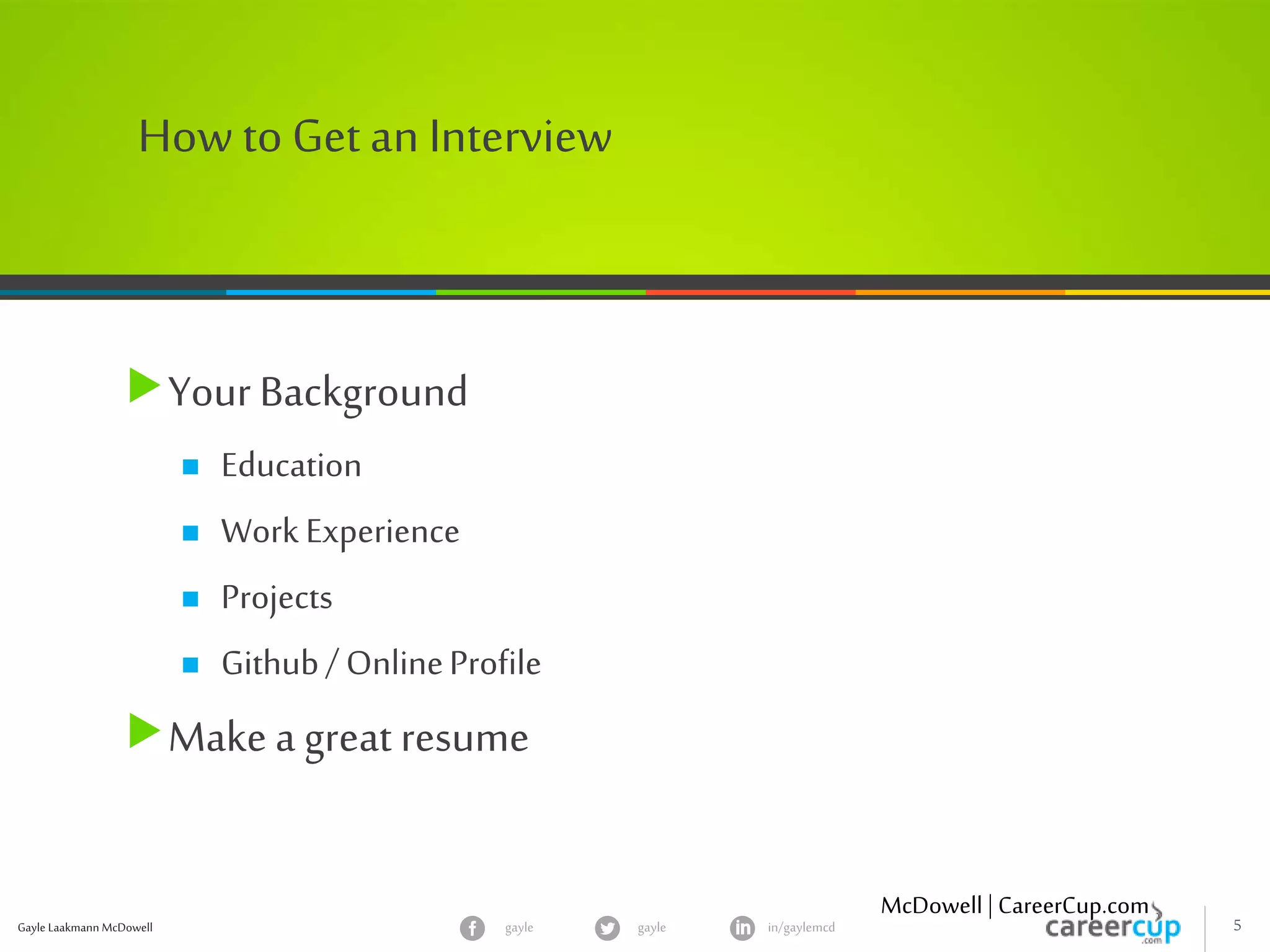 How to Get an Interview

Your Background

Education

Work Experience

Projects

Github / Online Profile

Make a great resume

Gayle Laakmann McDowell

gayle

gayle

in/gaylemcd

McDowell | CareerCup.com

careercup .com

5